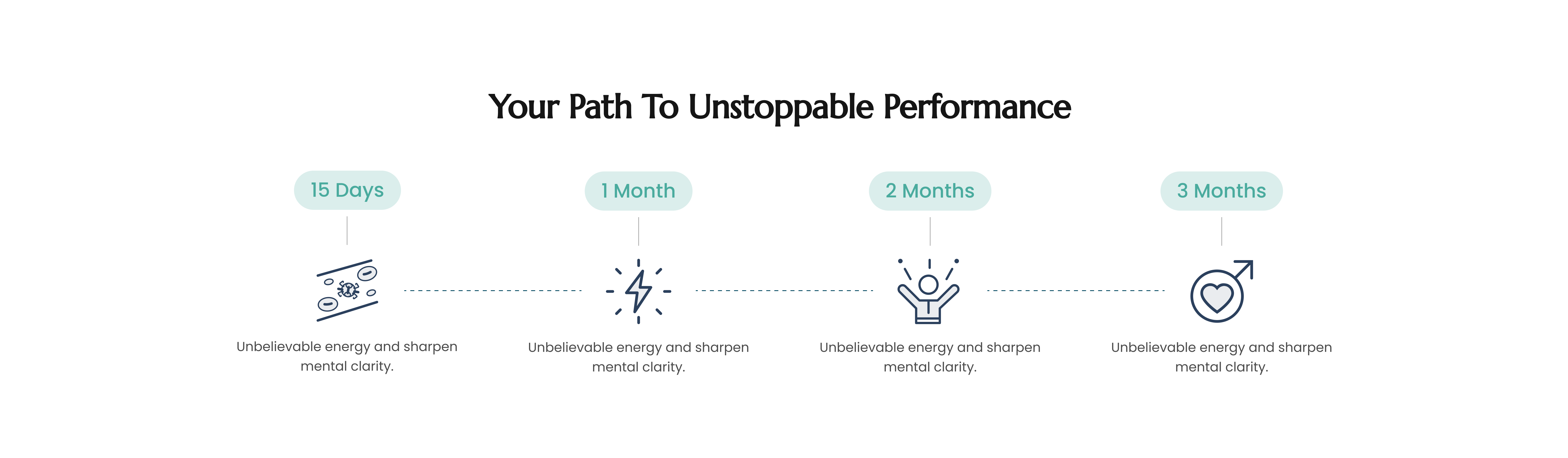 Your Path To Unstoppable Performance

15 Days

Unbelievable energy and sharpen mental clarity.

1 Month

Unbelievable energy and sharpen mental clarity.

2 Months

Unbelievable energy and sharpen mental clarity.

3 Months

Unbelievable energy and sharpen mental clarity.